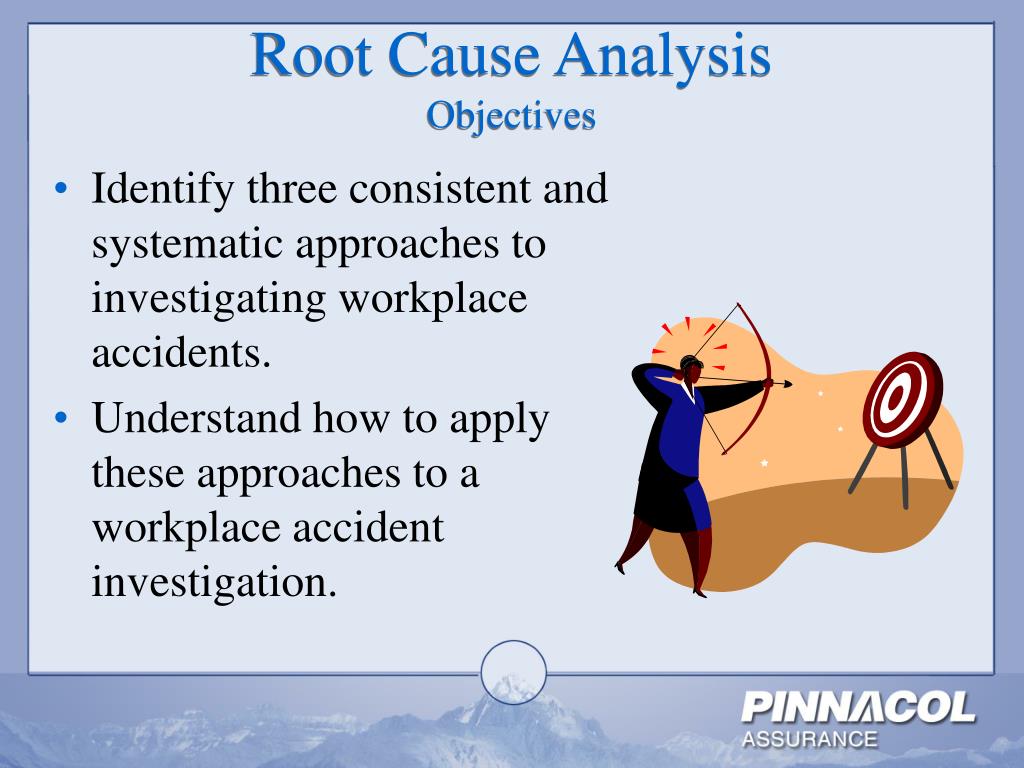 Root Cause Analysis
Objectives

• Identify three consistent and systematic approaches to investigating workplace accidents.

• Understand how to apply these approaches to a workplace accident investigation.

PINNACOL
ASSURANCE